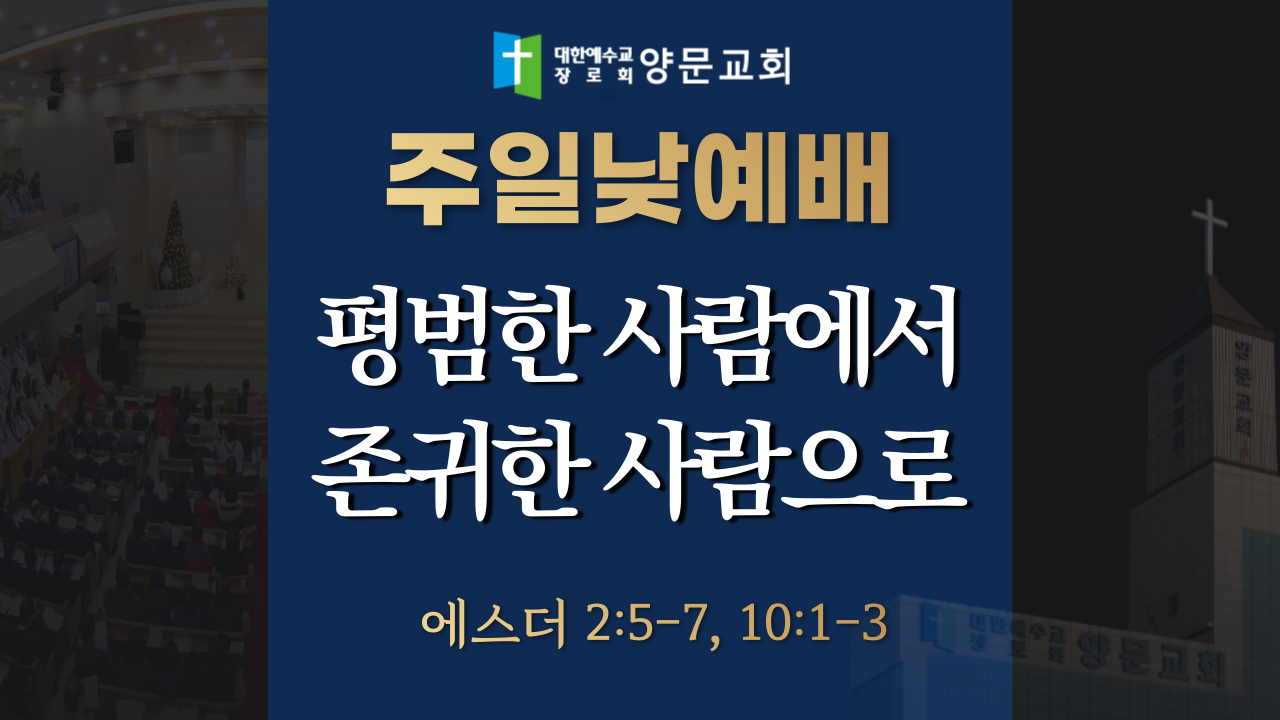 대한예수교 장로회 양문교회

주일낮예배

평범한 사람에서 존귀한 사람으로

에스더 2:5-7, 10:1-3

양문교회

대한예수교 장로회 양문교회